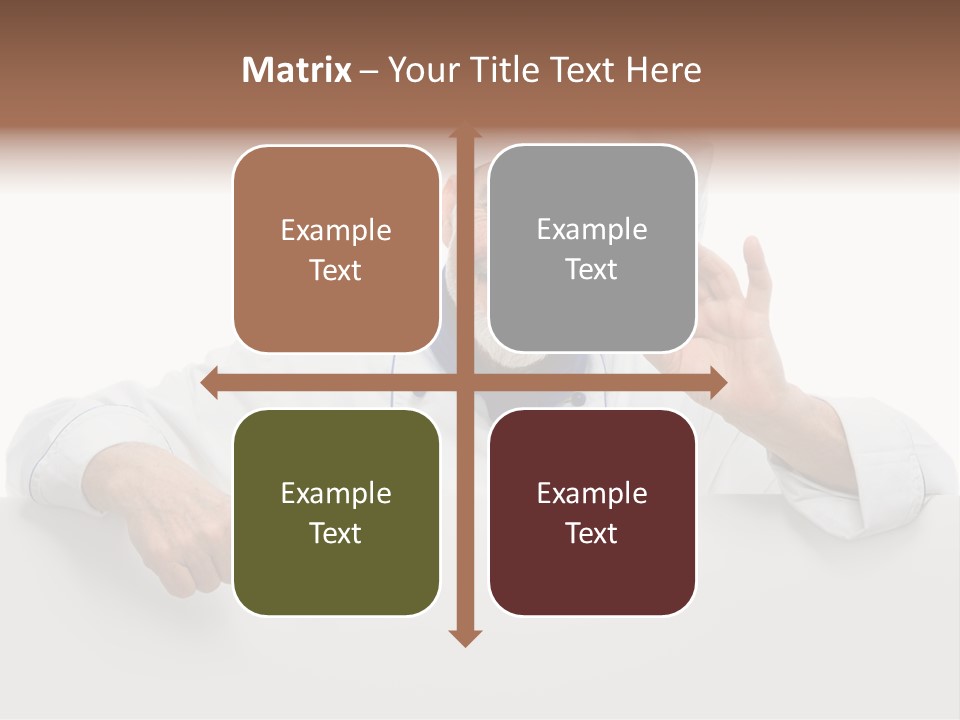 Matrix – Your Title Text Here

Example Text

Example Text

Example Text

Example Text